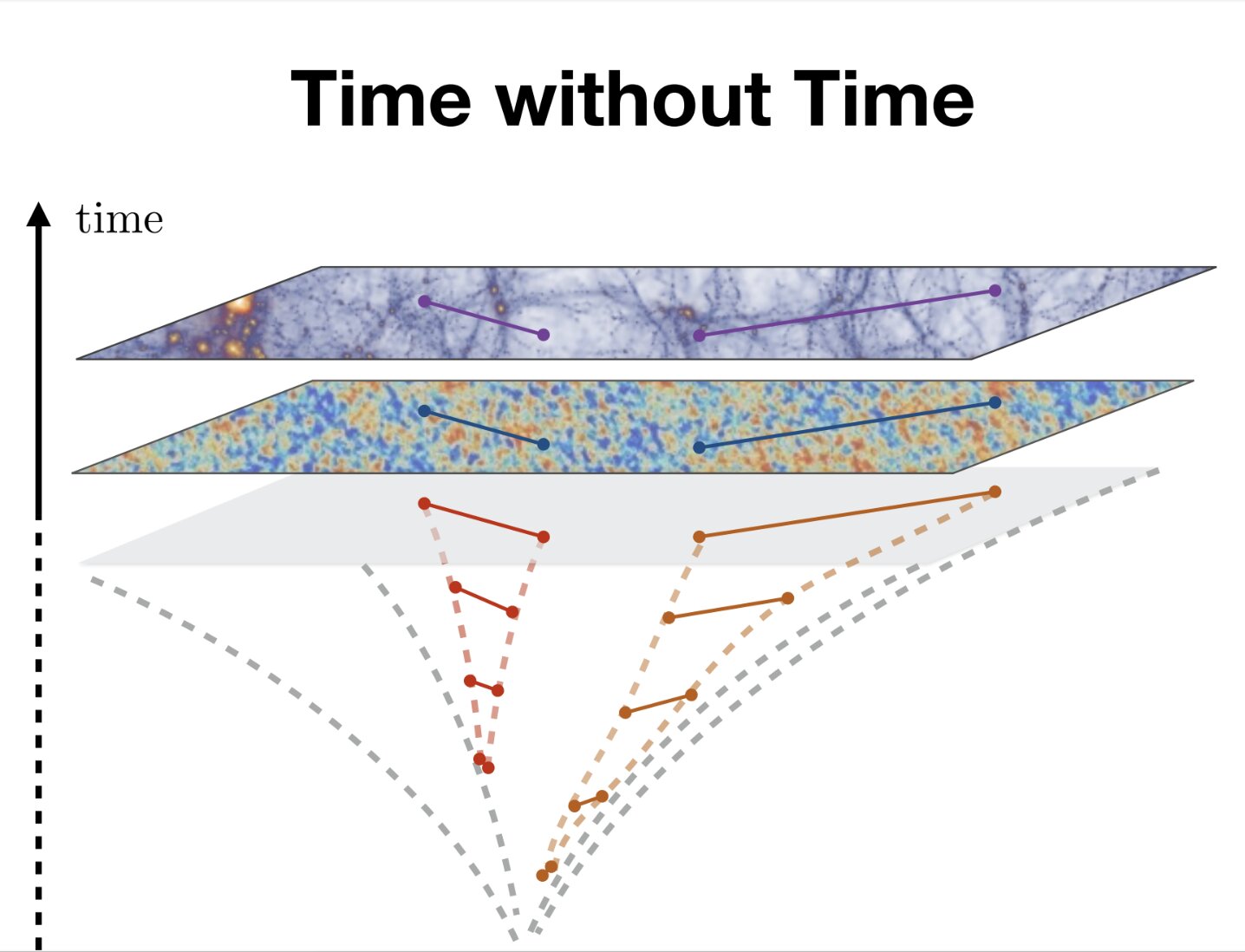 Time without Time

time